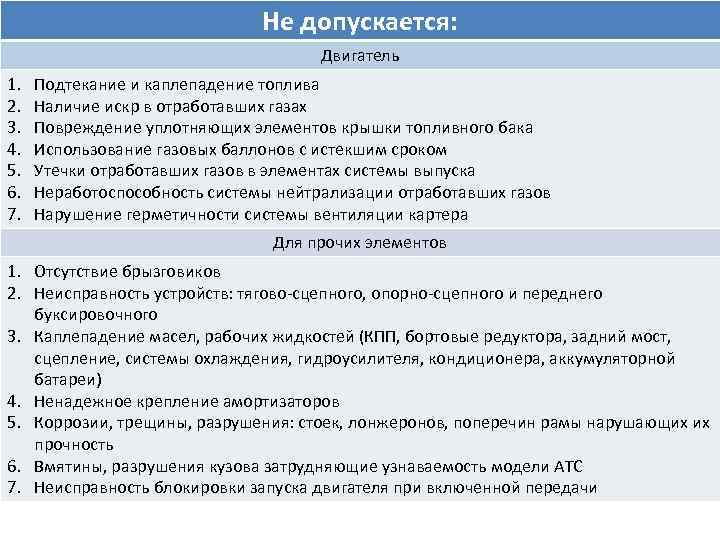 Не допускается:

Двигатель

1. Подтекание и каплепадение топлива
2. Наличие искр в отработавших газах
3. Повреждение уплотняющих элементов крышки топливного бака
4. Использование газовых баллонов с истекшим сроком
5. Утечки отработавших газов в элементах системы выпуска
6. Неработоспособность системы нейтрализации отработавших газов
7. Нарушение герметичности системы вентиляции картера

Для прочих элементов

1. Отсутствие брызговиков
2. Неисправность устройств: тягово-сцепного, опорно-сцепного и переднего буксировочного
3. Каплепадение масел, рабочих жидкостей (КПП, бортовые редуктора, задний мост, сцепление, системы охлаждения, гидроусилителя, кондиционера, аккумуляторной батареи)
4. Ненадежное крепление амортизаторов
5. Коррозии, трещины, разрушения: стоек, лонжеронов, поперечин рамы нарушающих их прочность
6. Вмятины, разрушения кузова затрудняющие узнаваемость модели АТС
7. Неисправность блокировки запуска двигателя при включенной передачи